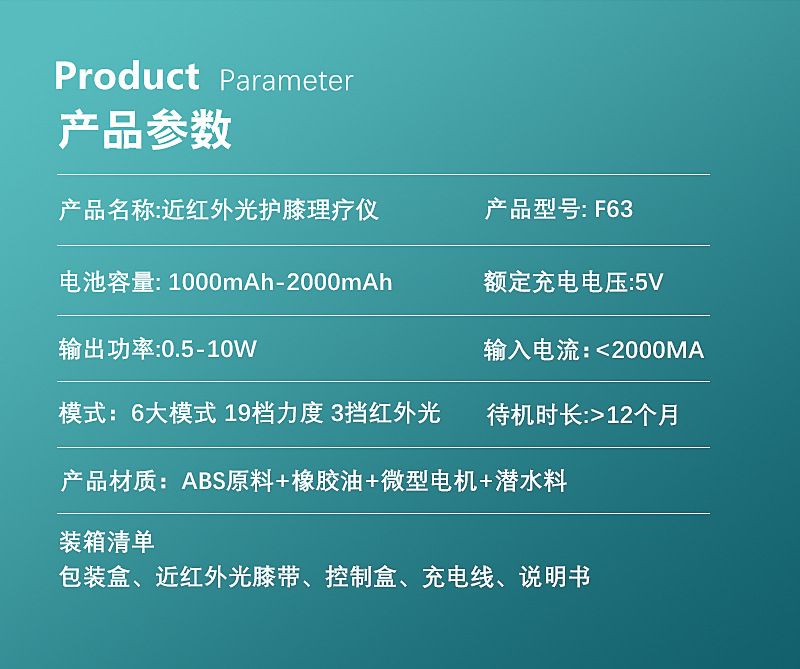 Product Parameter
产品参数

产品名称:近红外光护膝理疗仪

产品型号: F63

电池容量: 1000mAh-2000mAh

额定充电电压:5V

输出功率:0.5-10W

输入电流：<2000MA

模式：6大模式 19档力度 3挡红外光

待机时长:>12个月

产品材质：ABS原料+橡胶油+微型电机+潜水料

装箱清单
包装盒、近红外光膝带、控制盒、充电线、说明书